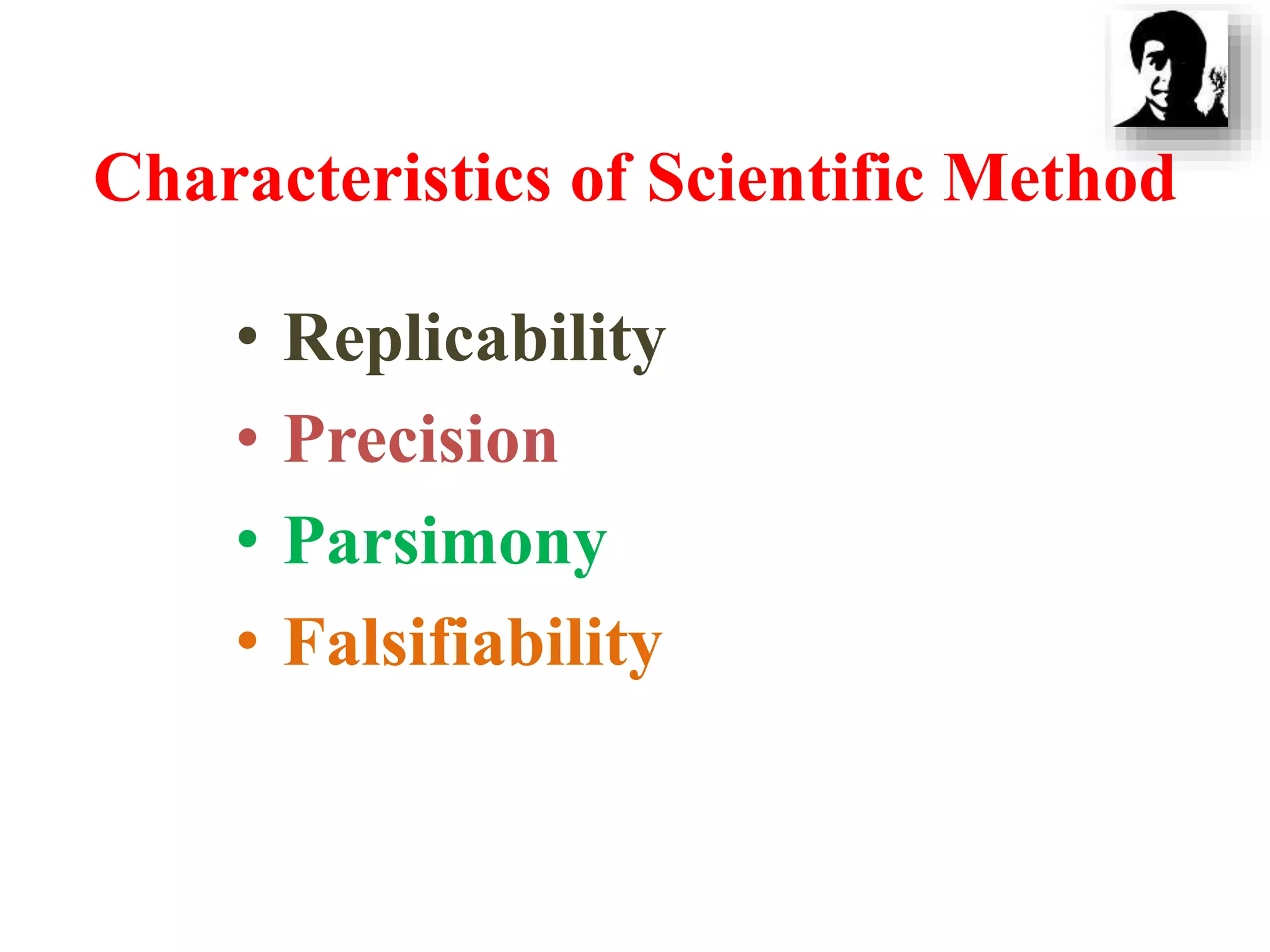 Characteristics of Scientific Method

• Replicability
• Precision
• Parsimony
• Falsifiability